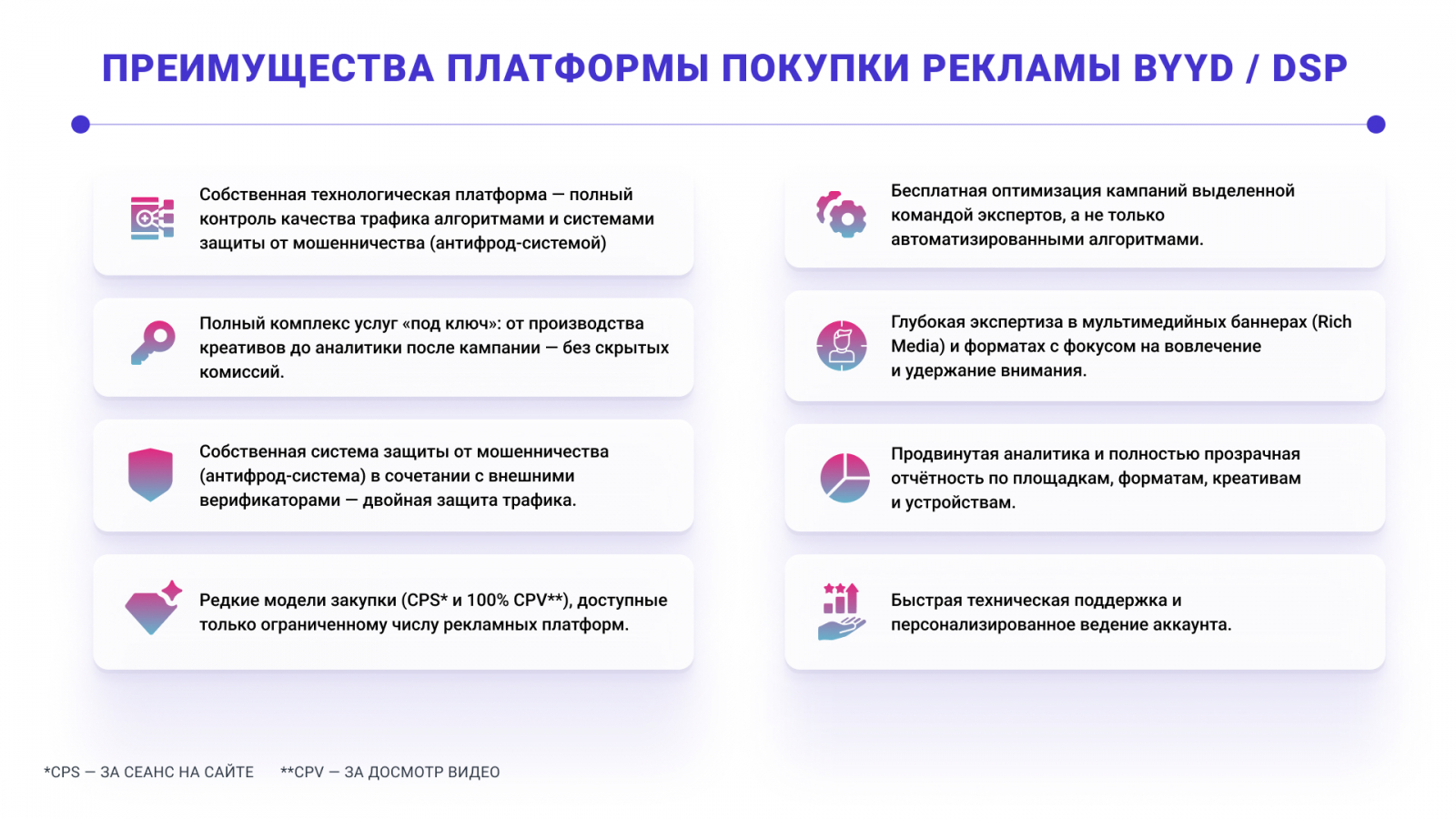 ПРЕИМУЩЕСТВА ПЛАТФОРМЫ ПОКУПКИ РЕКЛАМЫ BYYD / DSP

Собственная технологическая платформа — полный контроль качества трафика алгоритмами и системами защиты от мошенничества (антифрод-системой)

Полный комплекс услуг «под ключ»: от производства креативов до аналитики после кампании — без скрытых комиссий.

Собственная система защиты от мошенничества (антифрод-система) в сочетании с внешними верификаторами — двойная защита трафика.

Редкие модели закупки (CPS* и 100% CPV**), доступные только ограниченному числу рекламных платформ.

Бесплатная оптимизация кампаний выделенной командой экспертов, а не только автоматизированными алгоритмами.

Глубокая экспертиза в мультимедийных баннерах (Rich Media) и форматах с фокусом на вовлечение и удержание внимания.

Продвинутая аналитика и полностью прозрачная отчётность по площадкам, форматам, креативам и устройствам.

Быстрая техническая поддержка и персонализированное ведение аккаунта.

*CPS — ЗА СЕАНС НА САЙТЕ **CPV — ЗА ДОСМОТР ВИДЕО